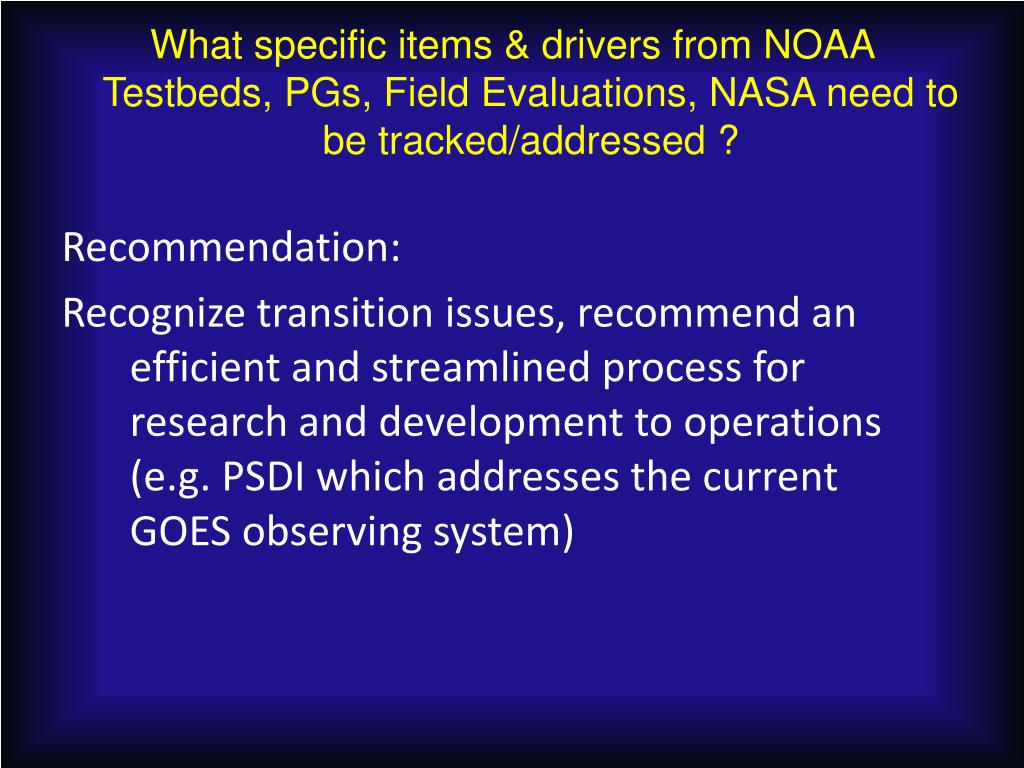 What specific items & drivers from NOAA Testbeds, PGs, Field Evaluations, NASA need to be tracked/addressed ?

Recommendation:

Recognize transition issues, recommend an efficient and streamlined process for research and development to operations (e.g. PSDI which addresses the current GOES observing system)